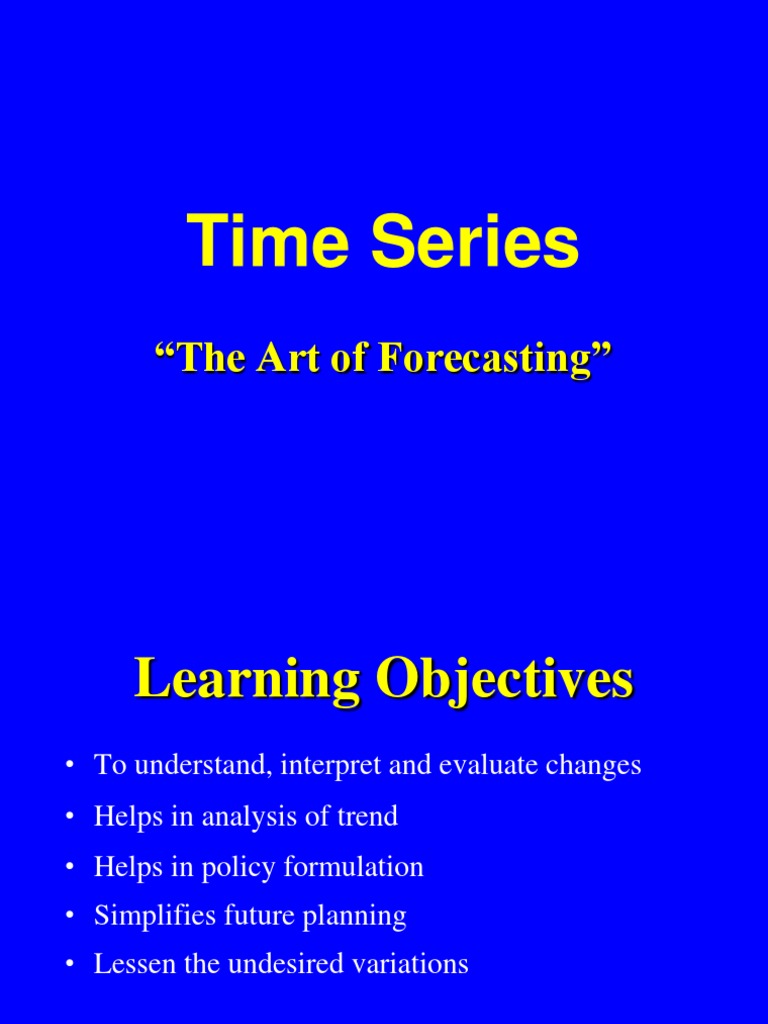 Time Series

“The Art of Forecasting”

Learning Objectives

• To understand, interpret and evaluate changes
• Helps in analysis of trend
• Helps in policy formulation
• Simplifies future planning
• Lessen the undesired variations